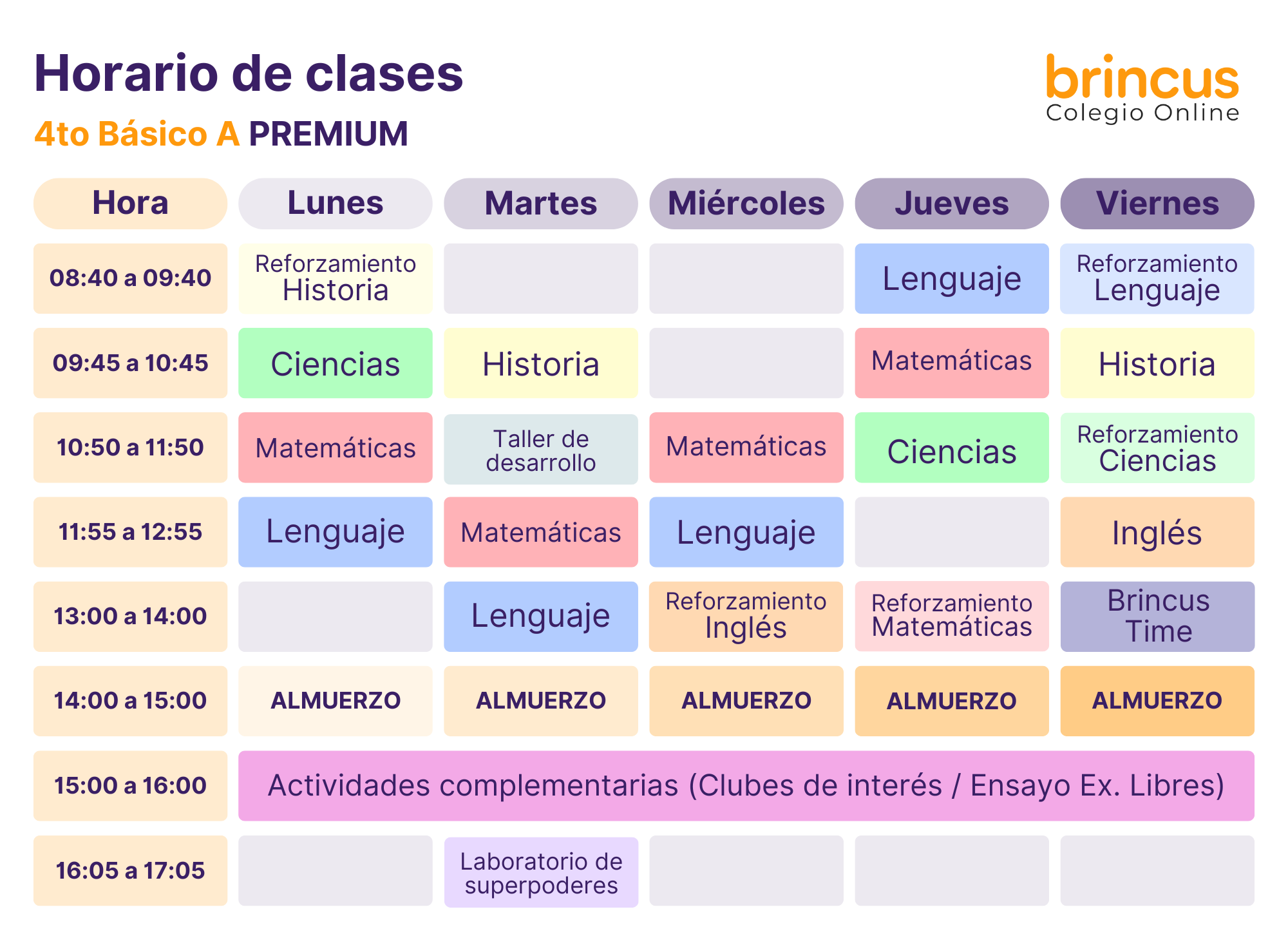 Horario de clases
4to Básico A PREMIUM

brincus
Colegio Online

| Hora | Lunes | Martes | Miércoles | Jueves | Viernes |
|---|---|---|---|---|---|
| 08:40 a 09:40 | Reforzamiento Historia | | | Lenguaje | Reforzamiento Lenguaje |
| 09:45 a 10:45 | Ciencias | Historia | | Matemáticas | Historia |
| 10:50 a 11:50 | Matemáticas | Taller de desarrollo | Matemáticas | Ciencias | Reforzamiento Ciencias |
| 11:55 a 12:55 | Lenguaje | Matemáticas | Lenguaje | | Inglés |
| 13:00 a 14:00 | | Lenguaje | Reforzamiento Inglés | Reforzamiento Matemáticas | Brincus Time |
| 14:00 a 15:00 | ALMUERZO | ALMUERZO | ALMUERZO | ALMUERZO | ALMUERZO |
| 15:00 a 16:00 | Actividades complementarias (Clubes de interés / Ensayo Ex. Libres) | | | | |
| 16:05 a 17:05 | | Laboratorio de superpoderes | | | |